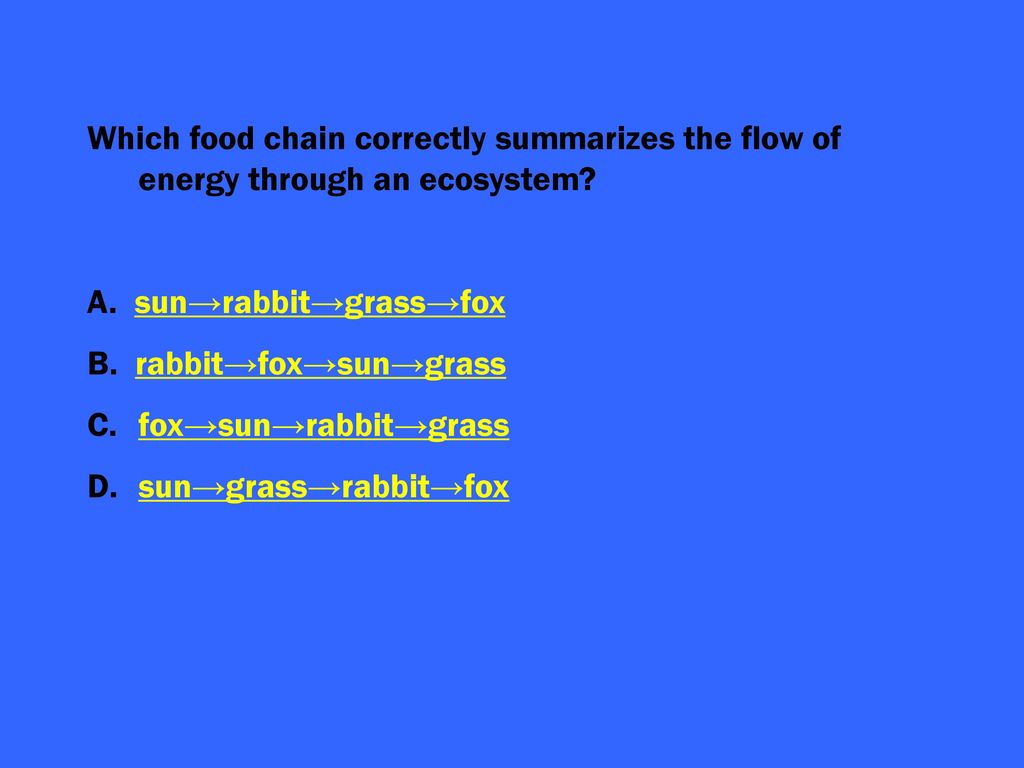 Which food chain correctly summarizes the flow of energy through an ecosystem?

A. sun→rabbit→grass→fox
B. rabbit→fox→sun→grass
C. fox→sun→rabbit→grass
D. sun→grass→rabbit→fox